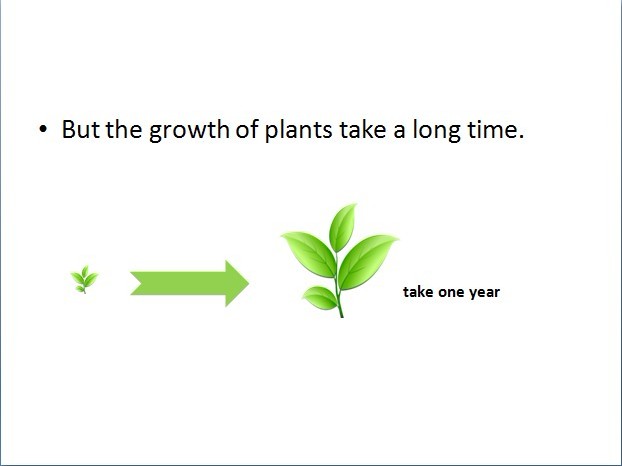 • But the growth of plants take a long time.

take one year